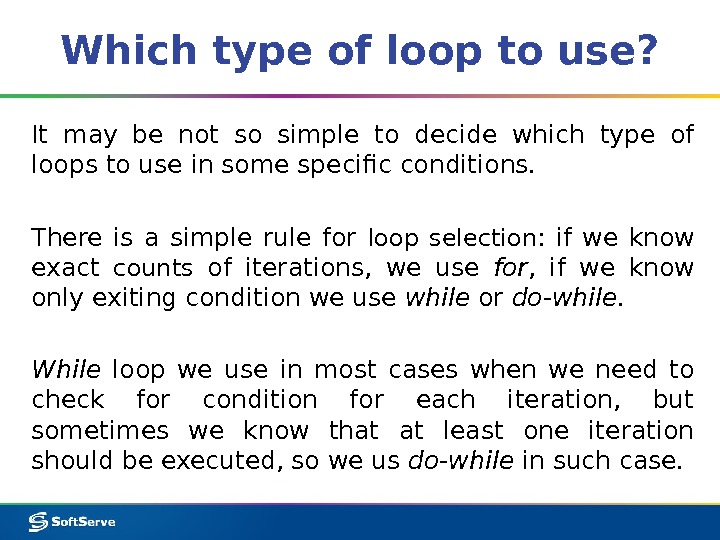 Which type of loop to use?

It may be not so simple to decide which type of loops to use in some specific conditions.

There is a simple rule for loop selection: if we know exact counts of iterations, we use for, if we know only exiting condition we use while or do-while.

While loop we use in most cases when we need to check for condition for each iteration, but sometimes we know that at least one iteration should be executed, so we us do-while in such case.

SoftServe